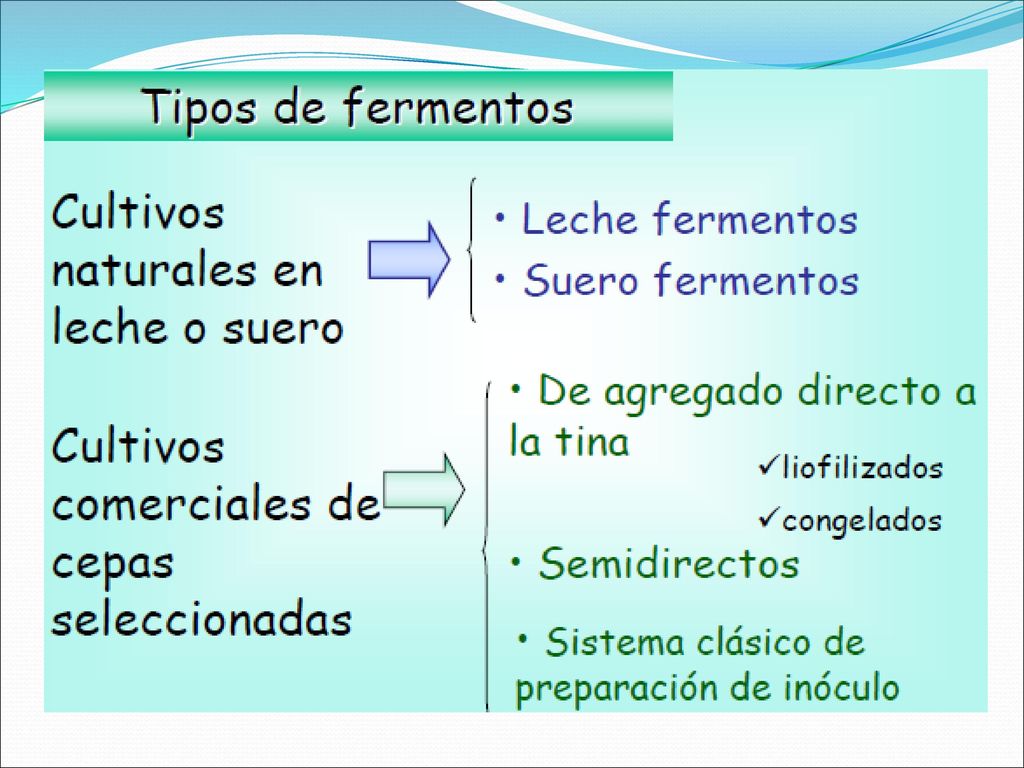 Tipos de fermentos

Cultivos naturales en leche o suero

• Leche fermentos
• Suero fermentos

Cultivos comerciales de cepas seleccionadas

• De agregado directo a la tina
✓liofilizados
✓congelados
• Semidirectos
• Sistema clásico de preparación de inóculo